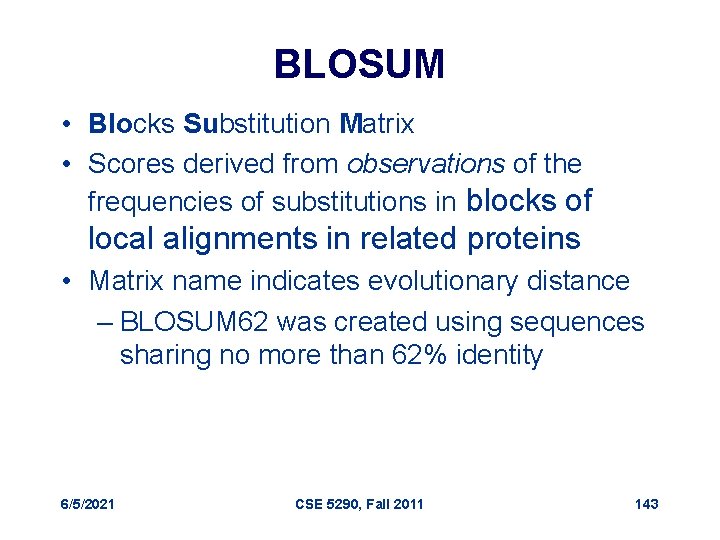 BLOSUM

• Blocks Substitution Matrix
• Scores derived from observations of the frequencies of substitutions in blocks of local alignments in related proteins
• Matrix name indicates evolutionary distance
– BLOSUM62 was created using sequences sharing no more than 62% identity

6/5/2021

CSE 5290, Fall 2011

143